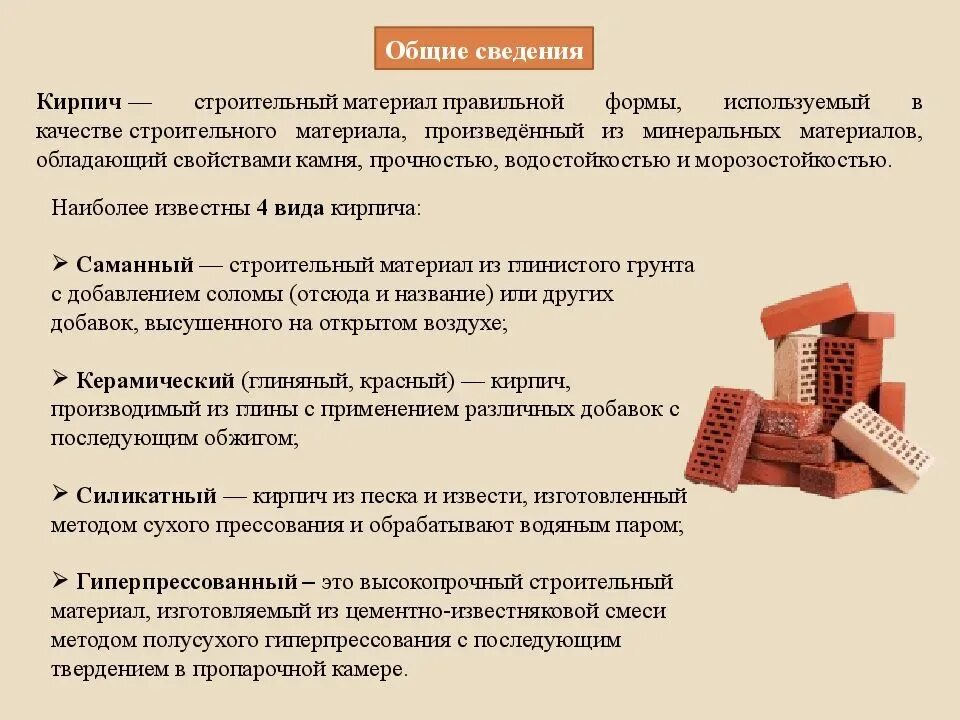 Общие сведения

Кирпич — строительный материал правильной формы, используемый в качестве строительного материала, произведённый из минеральных материалов, обладающий свойствами камня, прочностью, водостойкостью и морозостойкостью.

Наиболее известны 4 вида кирпича:

➢ Саманный — строительный материал из глинистого грунта с добавлением соломы (отсюда и название) или других добавок, высушенного на открытом воздухе;

➢ Керамический (глиняный, красный) — кирпич, производимый из глины с применением различных добавок с последующим обжигом;

➢ Силикатный — кирпич из песка и извести, изготовленный методом сухого прессования и обрабатывают водяным паром;

➢ Гиперпрессованный – это высокопрочный строительный материал, изготовляемый из цементно-известняковой смеси методом полусухого гиперпрессования с последующим твердением в пропарочной камере.